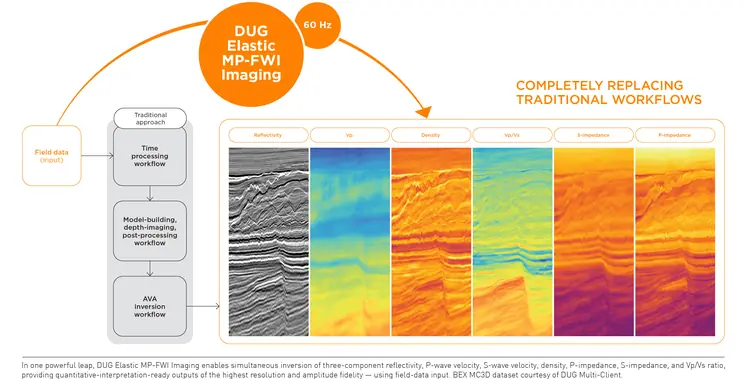 DUG Elastic MP-FWI Imaging

60 Hz

COMPLETELY REPLACING TRADITIONAL WORKFLOWS

Field data (input)

Traditional approach

Time processing workflow

Model-building, depth-imaging, post-processing workflow

AVA inversion workflow

Reflectivity

Vp

Density

Vp/Vs

S-impedance

P-impedance

In one powerful leap, DUG Elastic MP-FWI Imaging enables simultaneous inversion of three-component reflectivity, P-wave velocity, S-wave velocity, density, P-impedance, S-impedance, and Vp/Vs ratio, providing quantitative-interpretation-ready outputs of the highest resolution and amplitude fidelity — using field-data input. BEX MC3D dataset courtesy of DUG Multi-Client.